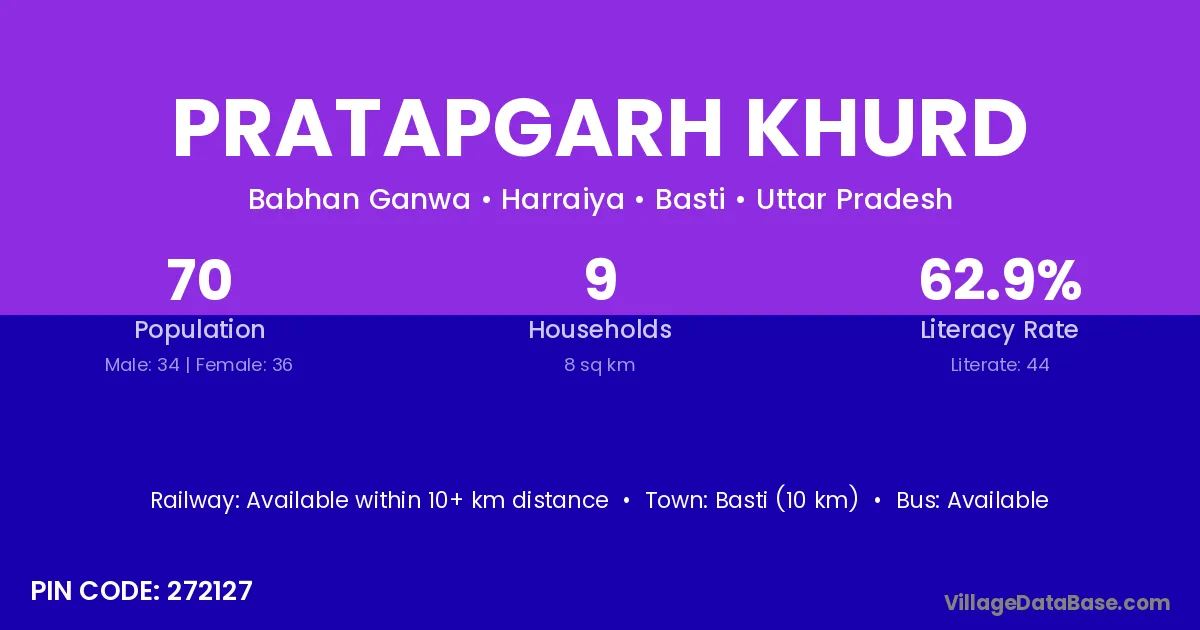 PRATAPGARH KHURD

Babhan Ganwa • Harraiya • Basti • Uttar Pradesh

70
Population
Male: 34 | Female: 36

9
Households
8 sq km

62.9%
Literacy Rate
Literate: 44

Railway: Available within 10+ km distance • Town: Basti (10 km) • Bus: Available

PIN CODE: 272127

VillageDataBase.com